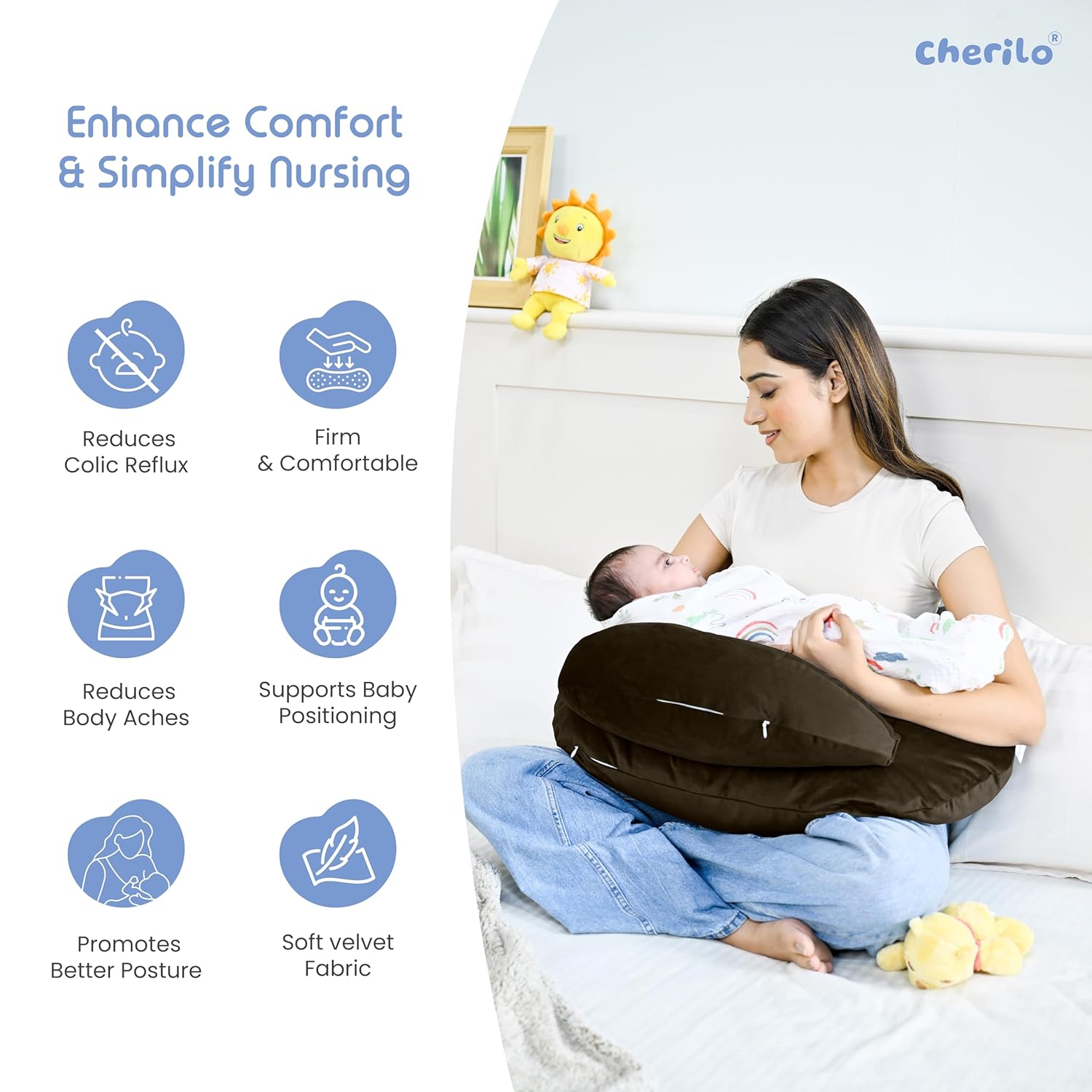 Cherilo®

Enhance Comfort & Simplify Nursing

Reduces Colic Reflux

Firm & Comfortable

Reduces Body Aches

Supports Baby Positioning

Promotes Better Posture

Soft velvet Fabric